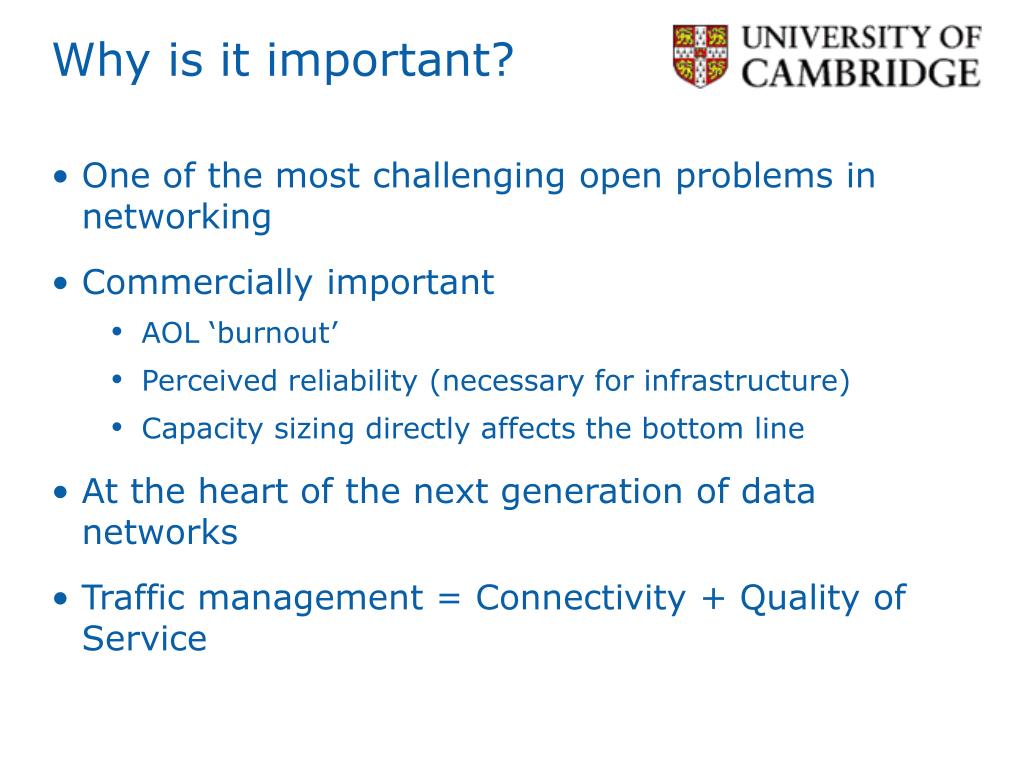 Why is it important?

UNIVERSITY OF CAMBRIDGE

• One of the most challenging open problems in networking

• Commercially important
  • AOL ‘burnout’
  • Perceived reliability (necessary for infrastructure)
  • Capacity sizing directly affects the bottom line

• At the heart of the next generation of data networks

• Traffic management = Connectivity + Quality of Service